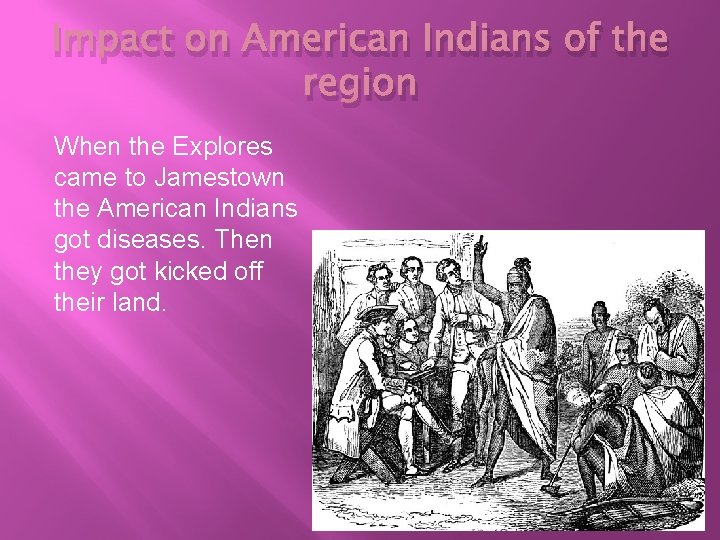 Impact on American Indians of the region

When the Explores came to Jamestown the American Indians got diseases. Then they got kicked off their land.